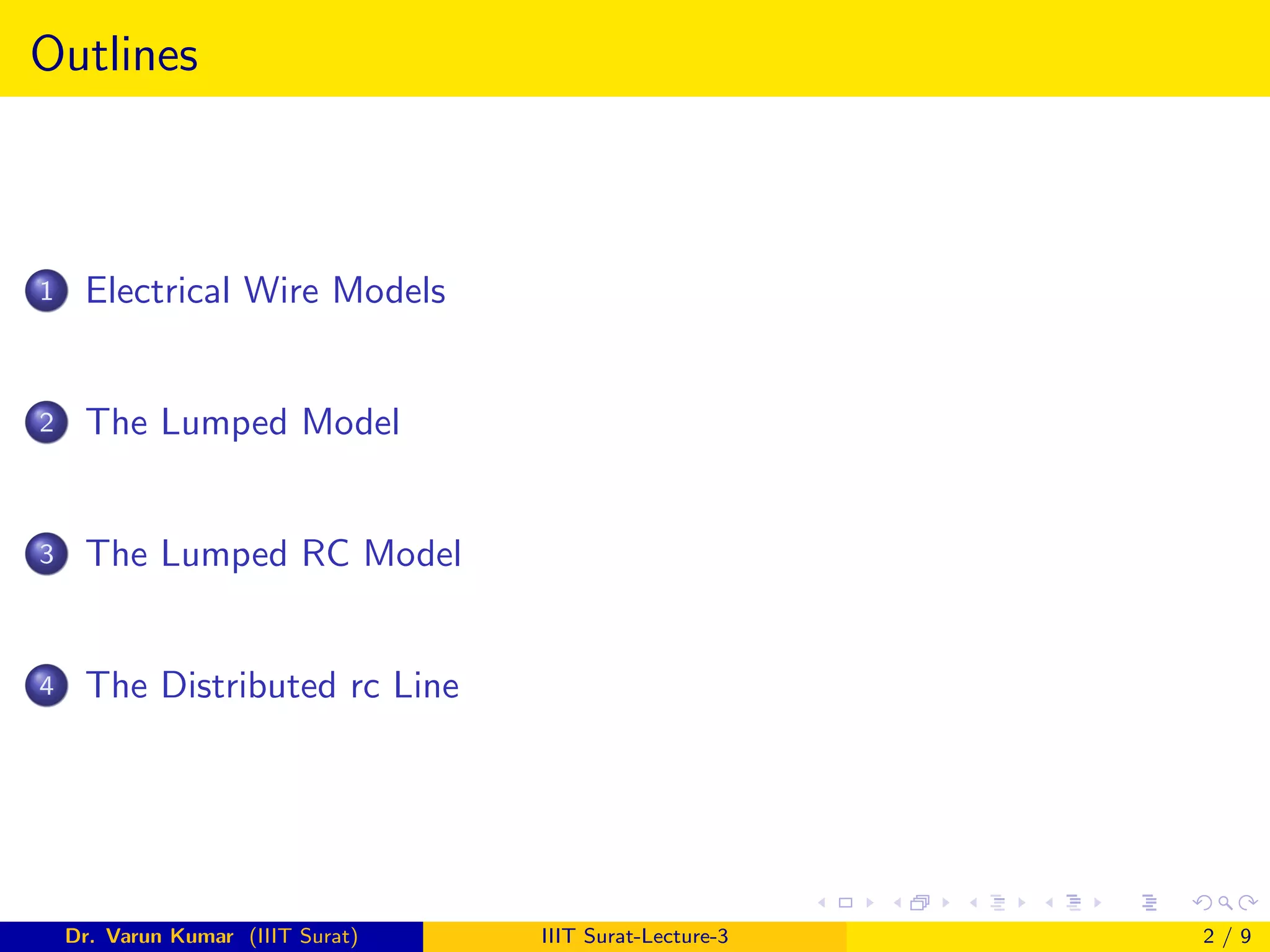 Outlines

1 Electrical Wire Models

2 The Lumped Model

3 The Lumped RC Model

4 The Distributed rc Line

Dr. Varun Kumar (IIIT Surat) IIIT Surat-Lecture-3 2 / 9